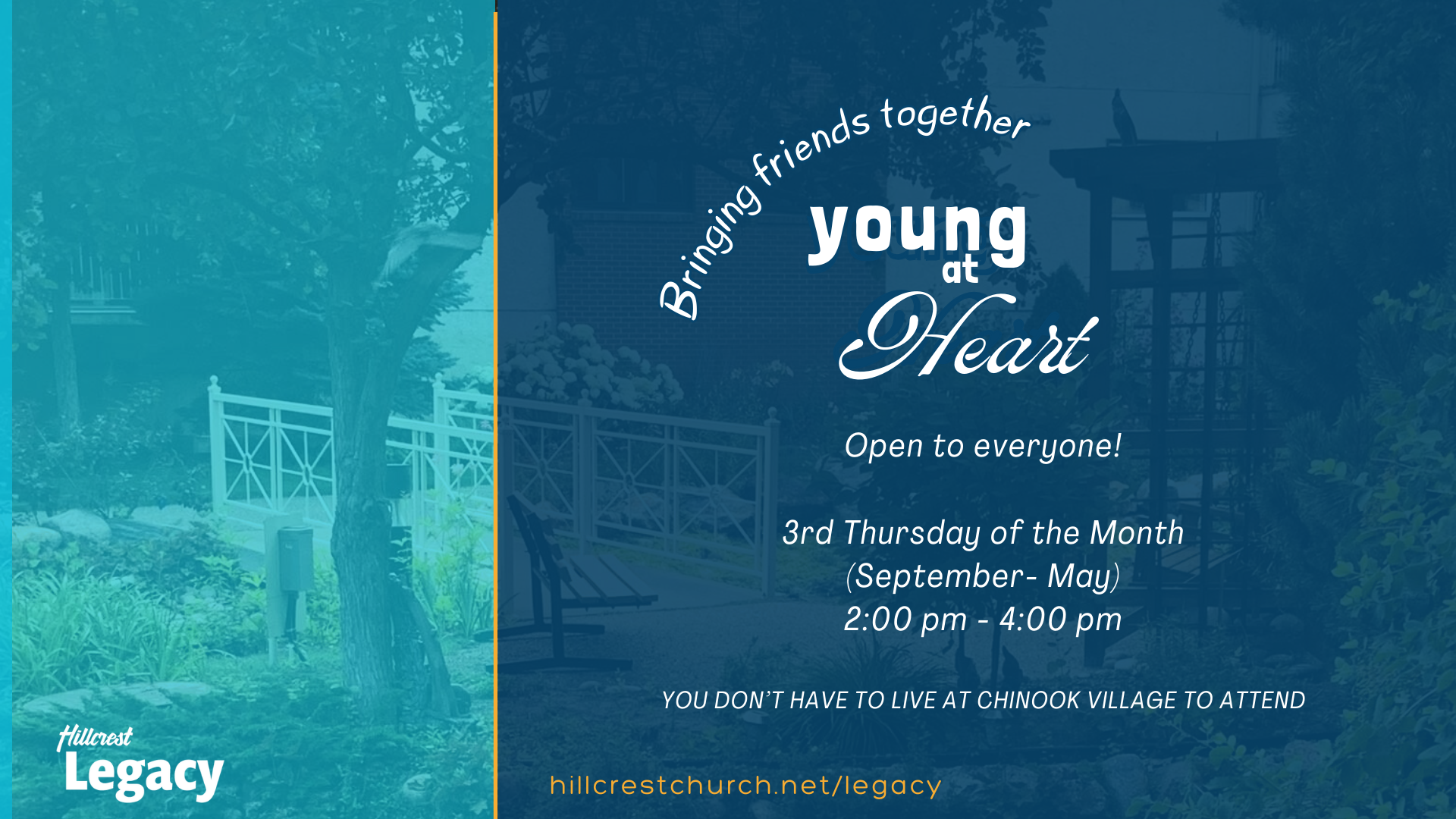 Bringing friends together

young at Heart

Open to everyone!

3rd Thursday of the Month
(September- May)
2:00 pm - 4:00 pm

YOU DON'T HAVE TO LIVE AT CHINOOK VILLAGE TO ATTEND

Hillcrest Legacy

hillcrestchurch.net/legacy